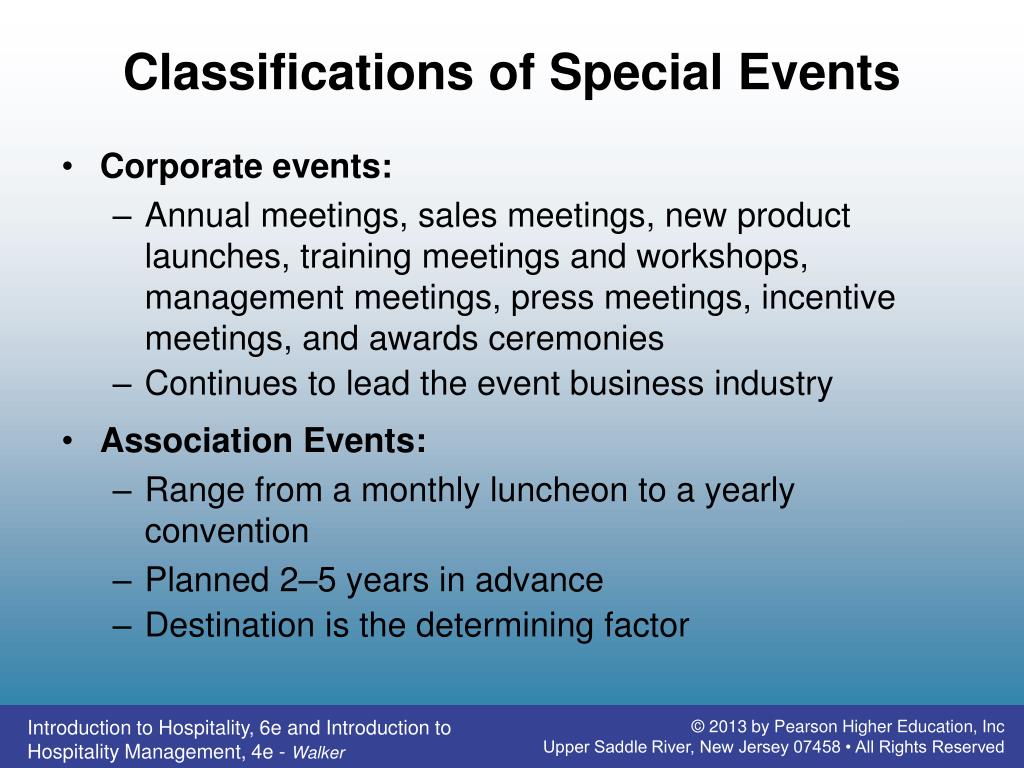 Classifications of Special Events

• Corporate events:
– Annual meetings, sales meetings, new product launches, training meetings and workshops, management meetings, press meetings, incentive meetings, and awards ceremonies
– Continues to lead the event business industry

• Association Events:
– Range from a monthly luncheon to a yearly convention
– Planned 2–5 years in advance
– Destination is the determining factor

Introduction to Hospitality, 6e and Introduction to Hospitality Management, 4e - Walker

© 2013 by Pearson Higher Education, Inc
Upper Saddle River, New Jersey 07458 • All Rights Reserved